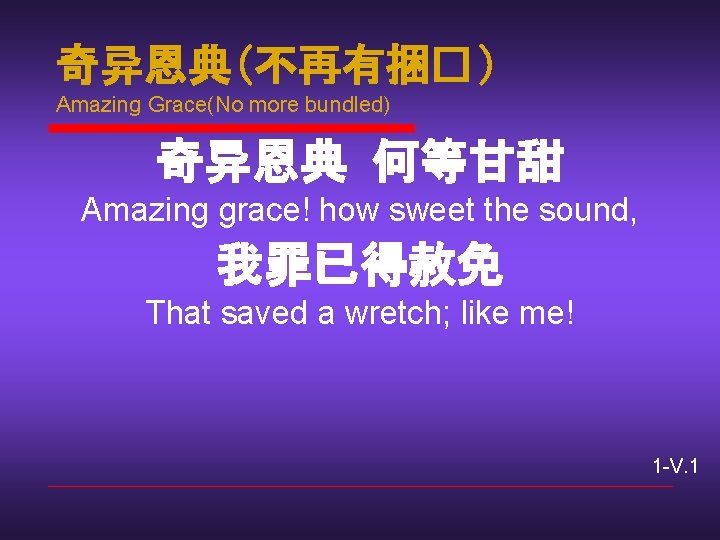 奇异恩典（不再有捆口）
Amazing Grace(No more bundled)

奇异恩典 何等甘甜
Amazing grace! how sweet the sound,

我罪已得赦免
That saved a wretch; like me!

1-V.1